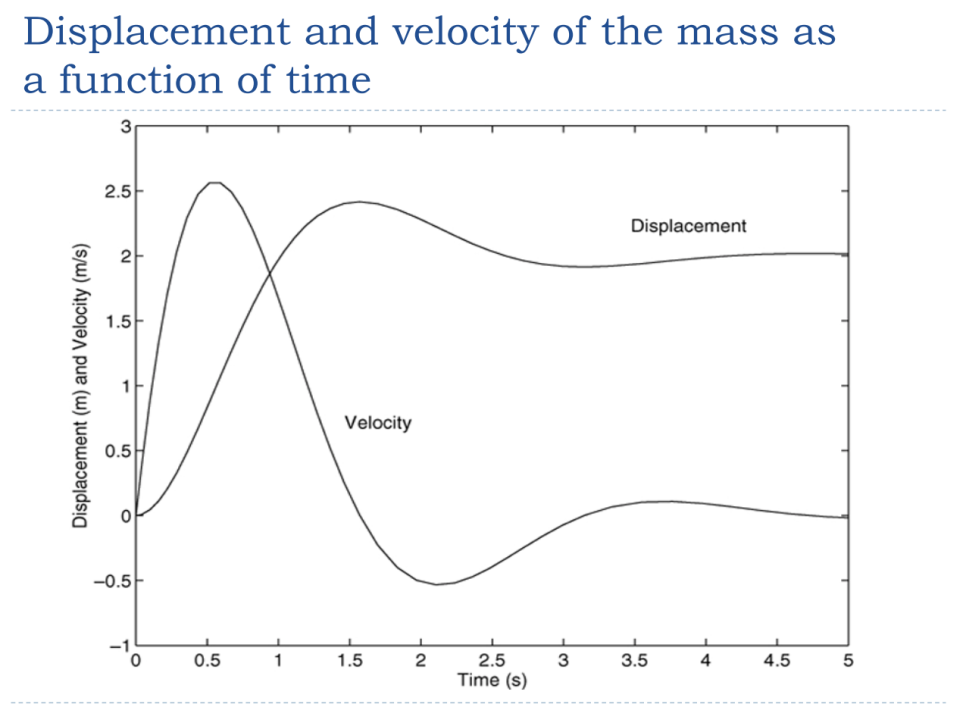 Displacement and velocity of the mass as a function of time

3
2.5
2
1.5
1
0.5
0
−0.5
−1

Displacement (m) and Velocity (m/s)

Displacement

Velocity

0 0.5 1 1.5 2 2.5 3 3.5 4 4.5 5

Time (s)